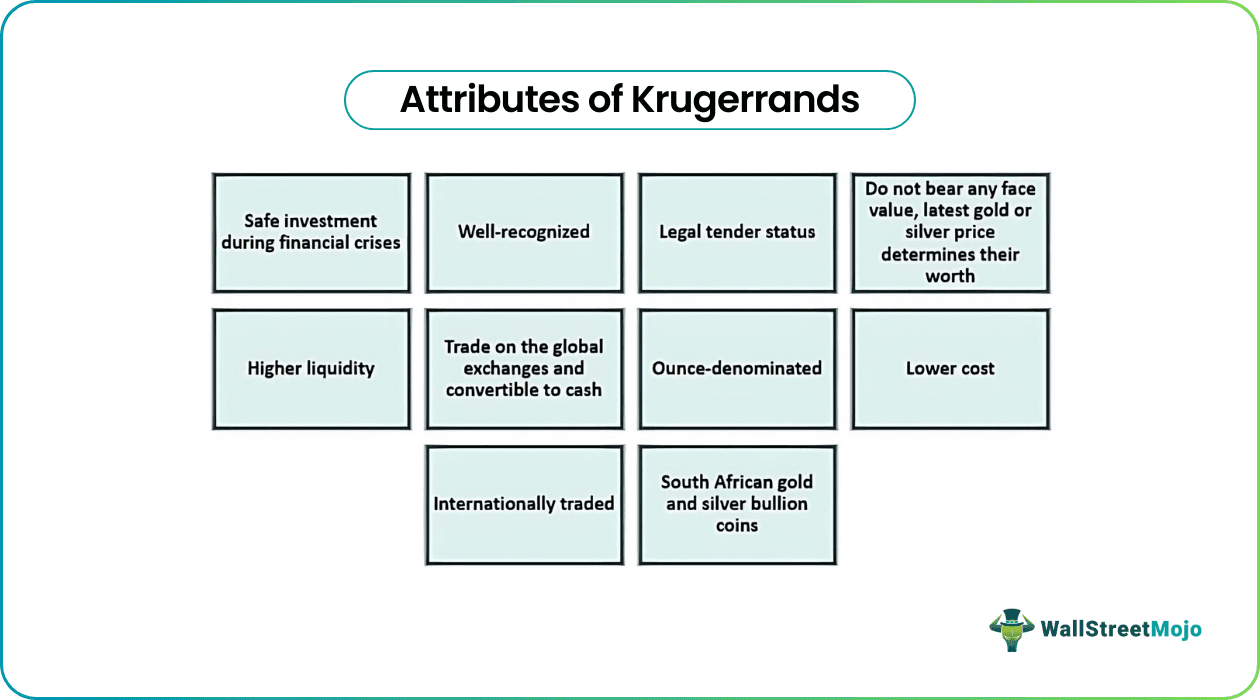 Attributes of Krugerrands

Safe investment during financial crises

Well-recognized

Legal tender status

Do not bear any face value, latest gold or silver price determines their worth

Higher liquidity

Trade on the global exchanges and convertible to cash

Ounce-denominated

Lower cost

Internationally traded

South African gold and silver bullion coins

WallStreetMojo